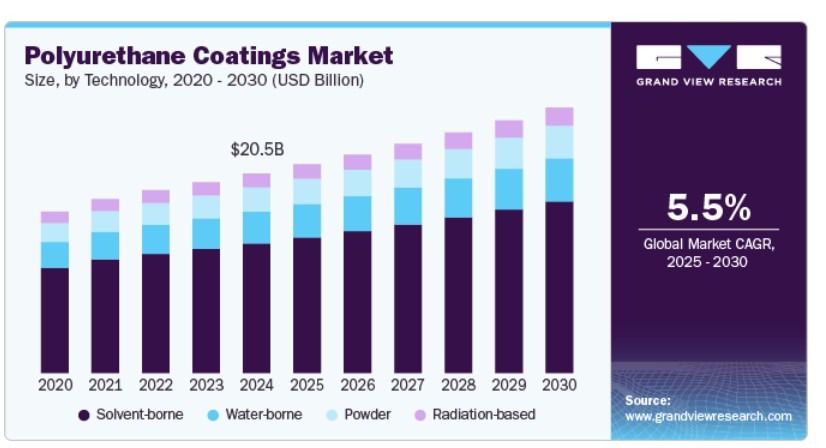 Polyurethane Coatings Market
Size, by Technology, 2020 - 2030 (USD Billion)

$20.5B

2020 2021 2022 2023 2024 2025 2026 2027 2028 2029 2030

Solvent-borne Water-borne Powder Radiation-based

GRAND VIEW RESEARCH

5.5%
Global Market CAGR, 2025 - 2030

Source:
www.grandviewresearch.com